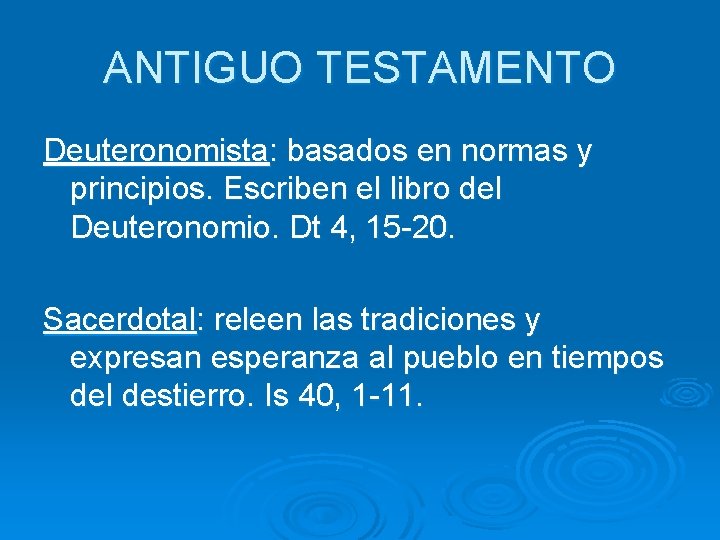 ANTIGUO TESTAMENTO

Deuteronomista: basados en normas y principios. Escriben el libro del Deuteronomio. Dt 4, 15-20.

Sacerdotal: releen las tradiciones y expresan esperanza al pueblo en tiempos del destierro. Is 40, 1-11.